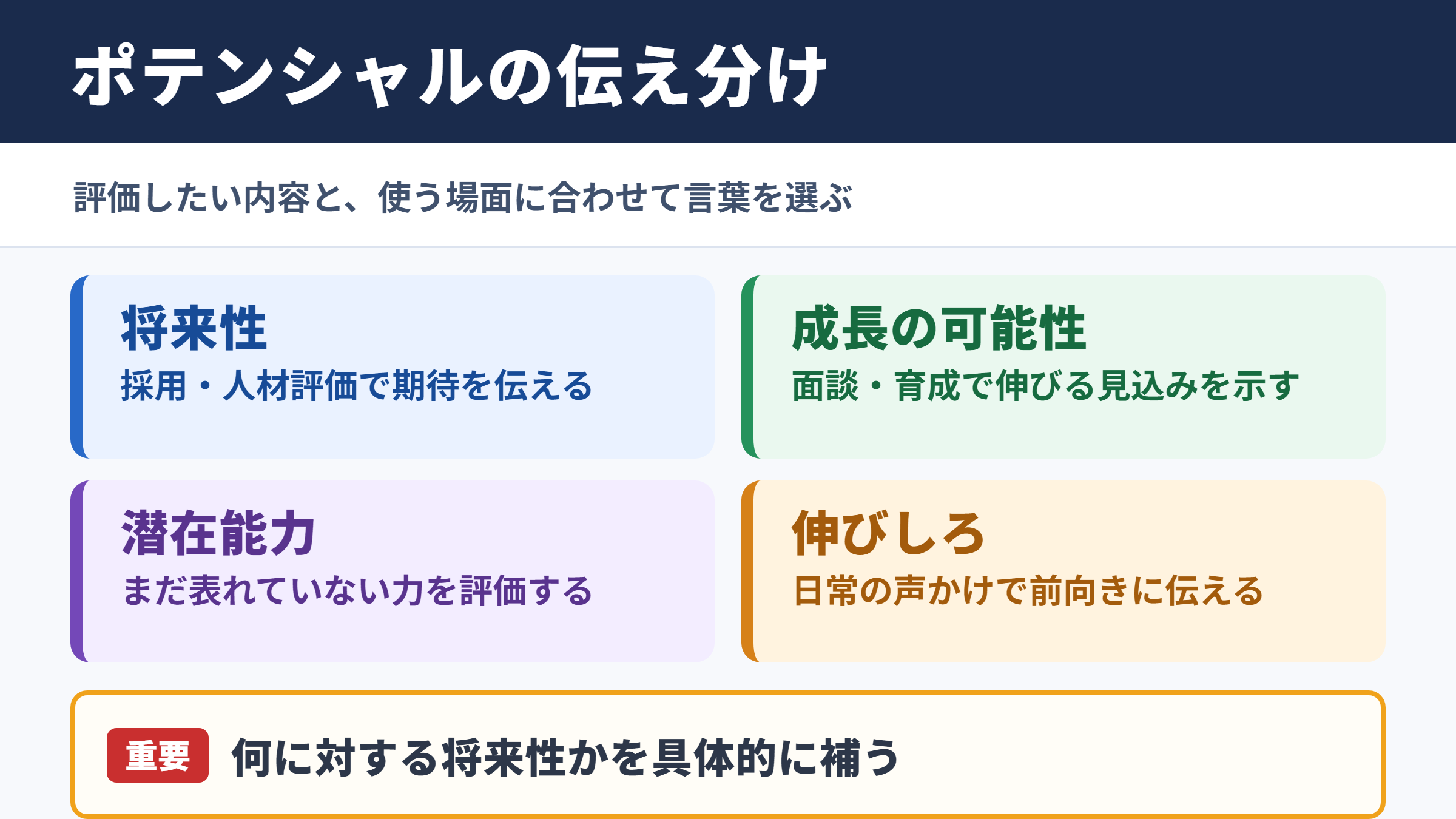 ポテンシャルの伝え分け

評価したい内容と、使う場面に合わせて言葉を選ぶ

将来性
採用・人材評価で期待を伝える

成長の可能性
面談・育成で伸びる見込みを示す

潜在能力
まだ表れていない力を評価する

伸びしろ
日常の声かけで前向きに伝える

重要 何に対する将来性かを具体的に補う